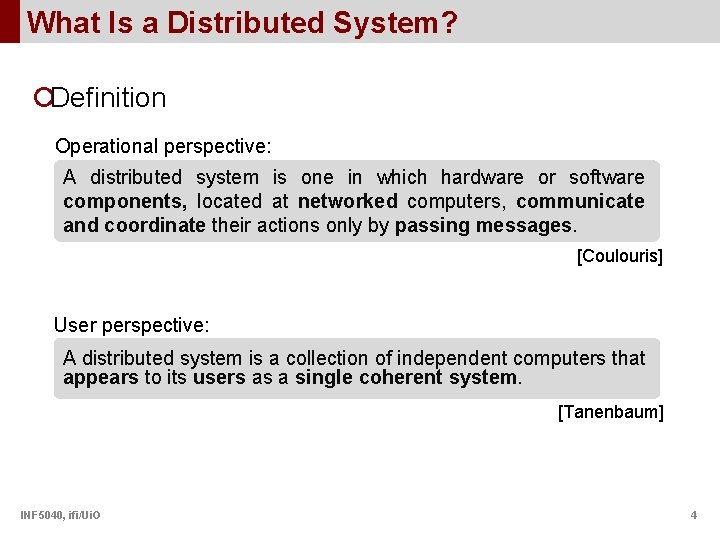 What Is a Distributed System?

Definition

Operational perspective:

A distributed system is one in which hardware or software components, located at networked computers, communicate and coordinate their actions only by passing messages.

[Coulouris]

User perspective:

A distributed system is a collection of independent computers that appears to its users as a single coherent system.

[Tanenbaum]

INF5040, ifi/UiO

4